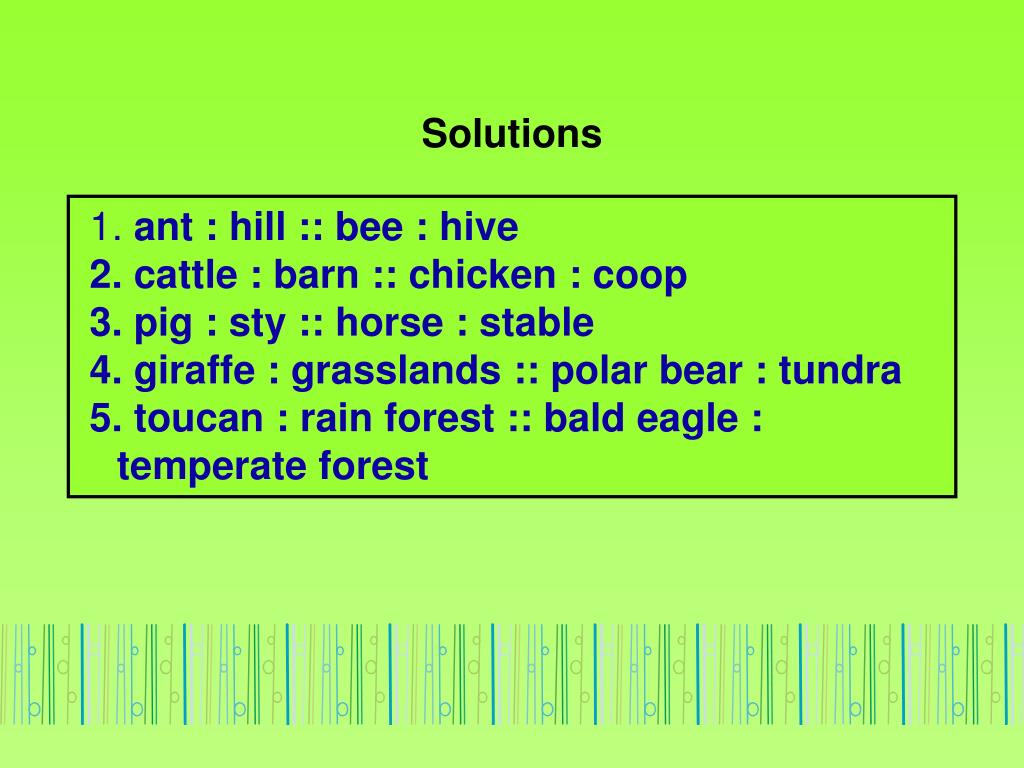 Solutions

1. ant : hill :: bee : hive
2. cattle : barn :: chicken : coop
3. pig : sty :: horse : stable
4. giraffe : grasslands :: polar bear : tundra
5. toucan : rain forest :: bald eagle : temperate forest